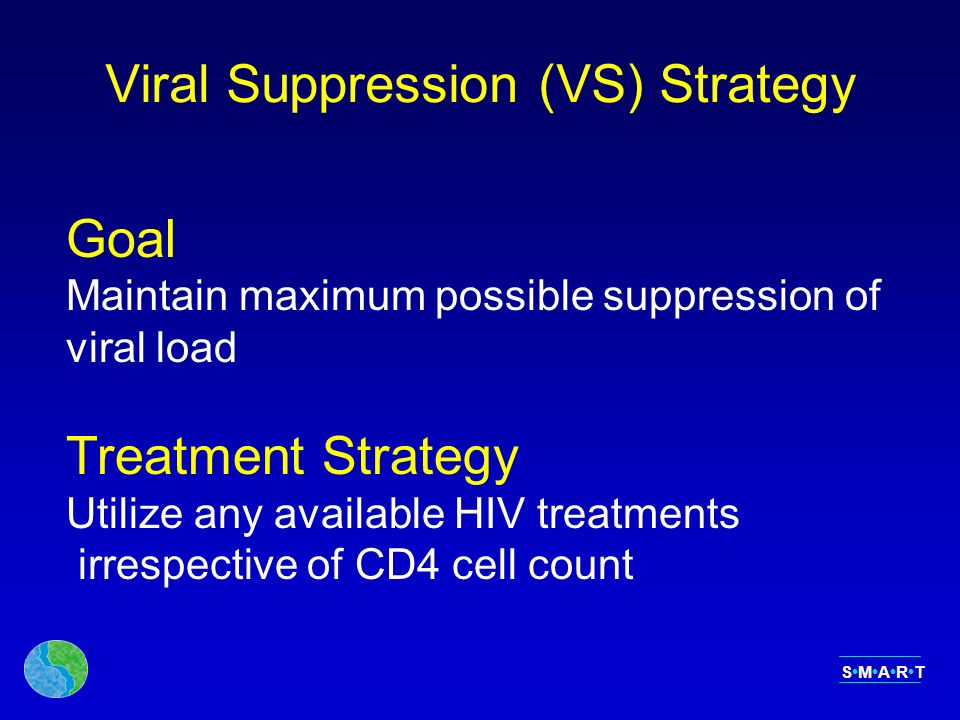 Viral Suppression (VS) Strategy

Goal
Maintain maximum possible suppression of viral load

Treatment Strategy
Utilize any available HIV treatments irrespective of CD4 cell count

S•M•A•R•T